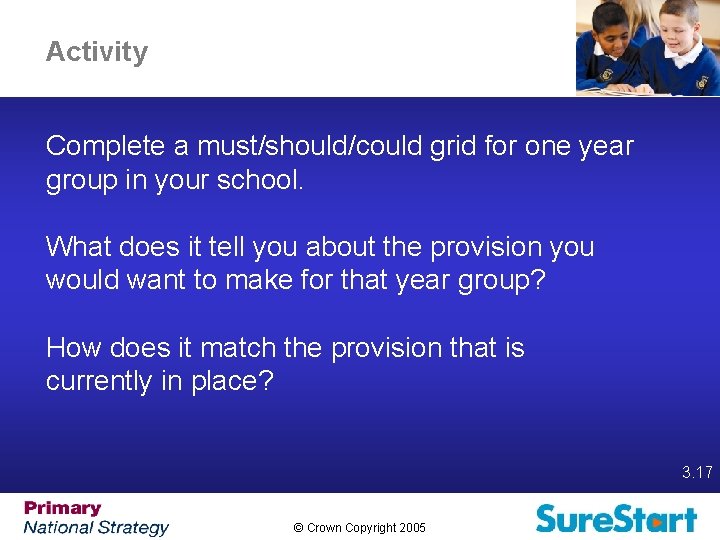 Activity

Complete a must/should/could grid for one year group in your school.

What does it tell you about the provision you would want to make for that year group?

How does it match the provision that is currently in place?

3.17

Primary
National Strategy

© Crown Copyright 2005

SureStart